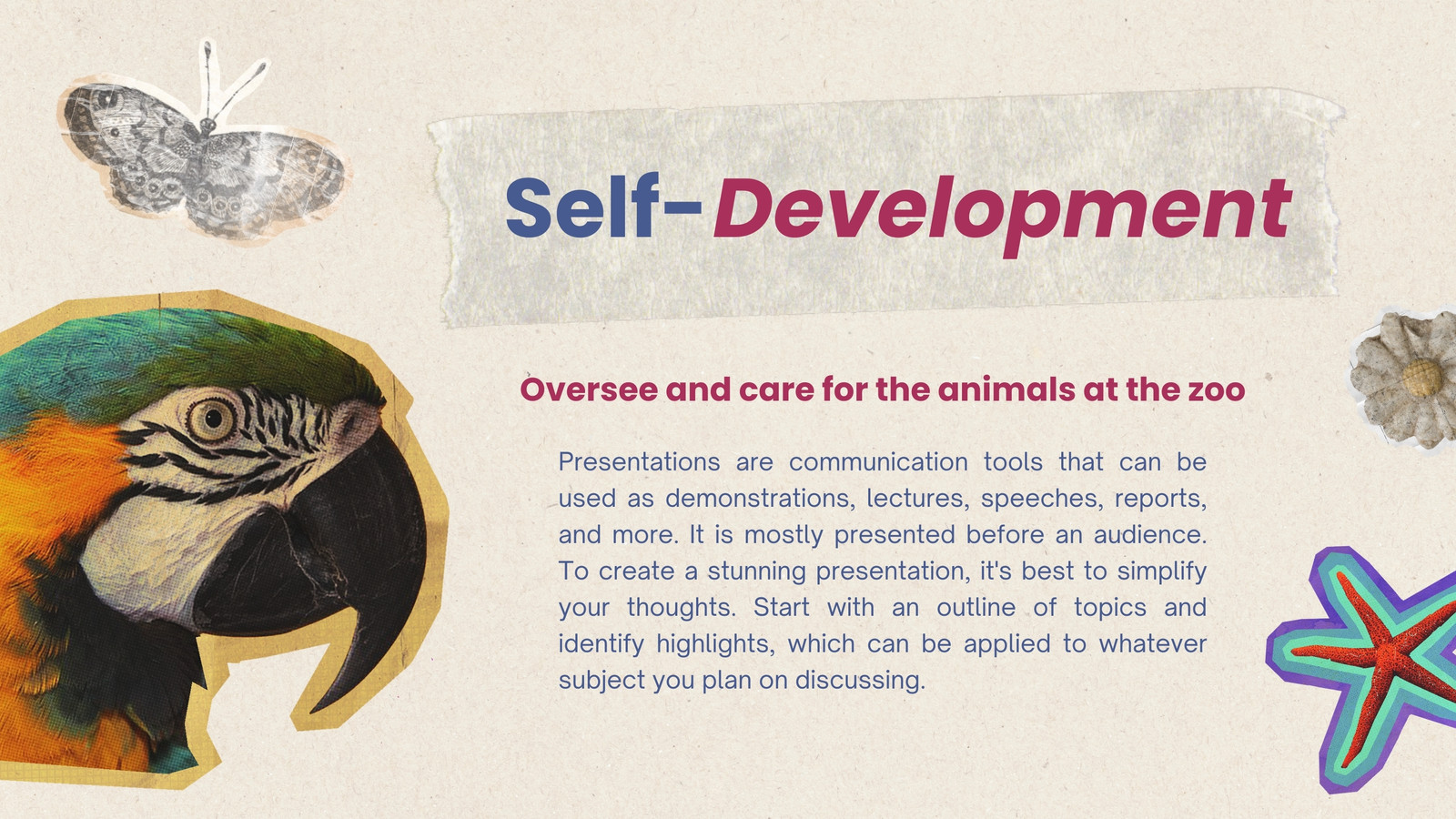 Self-Development

Oversee and care for the animals at the zoo

Presentations are communication tools that can be used as demonstrations, lectures, speeches, reports, and more. It is mostly presented before an audience. To create a stunning presentation, it's best to simplify your thoughts. Start with an outline of topics and identify highlights, which can be applied to whatever subject you plan on discussing.